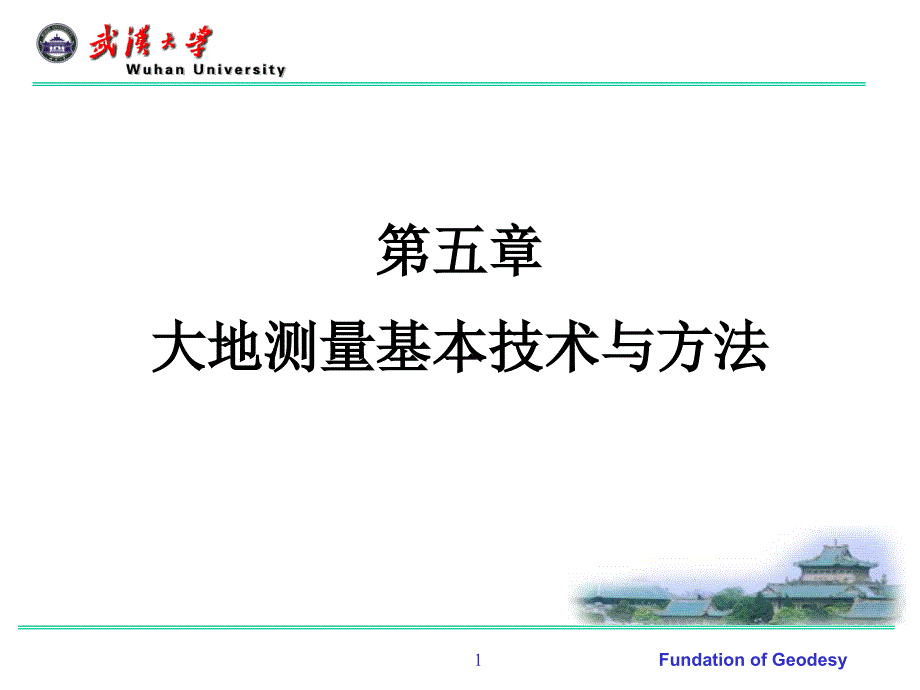 武漢大學
Wuhan University

第五章
大地测量基本技术与方法

1

Fundation of Geodesy